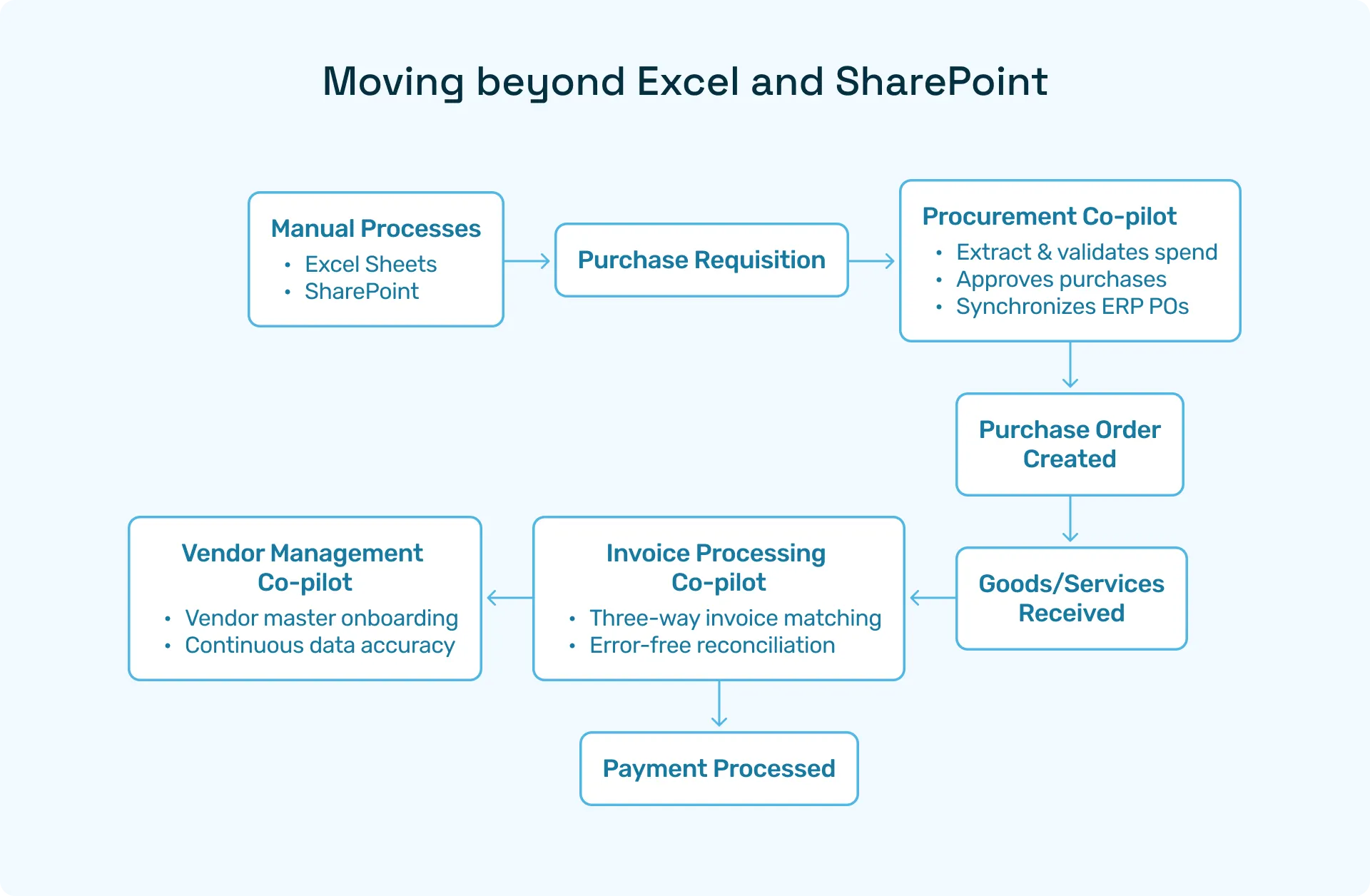 Moving beyond Excel and SharePoint

Manual Processes
• Excel Sheets
• SharePoint

Purchase Requisition

Procurement Co-pilot
• Extract & validates spend
• Approves purchases
• Synchronizes ERP POs

Purchase Order Created

Goods/Services Received

Invoice Processing Co-pilot
• Three-way invoice matching
• Error-free reconciliation

Vendor Management Co-pilot
• Vendor master onboarding
• Continuous data accuracy

Payment Processed